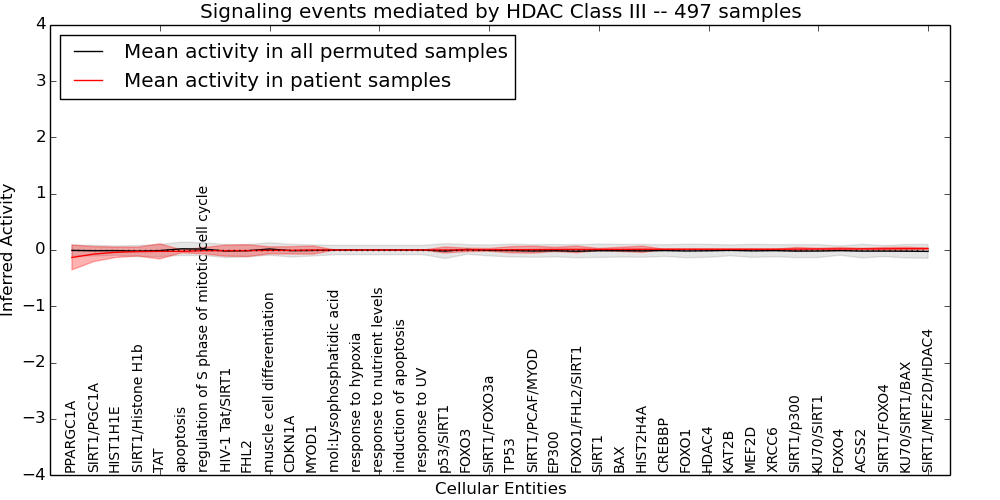 Signaling events mediated by HDAC Class III -- 497 samples

Mean activity in all permuted samples
Mean activity in patient samples

Inferred Activity

4
3
2
1
0
−1
−2
−3
−4

PPARGC1A
SIRT1/PGC1A
HIST1H1E
SIRT1/Histone H1b
TAT
apoptosis
regulation of S phase of mitotic cell cycle
HIV-1 Tat/SIRT1
FHL2
muscle cell differentiation
CDKN1A
MYOD1
mol:Lysophosphatidic acid
response to hypoxia
response to nutrient levels
induction of apoptosis
response to UV
p53/SIRT1
FOXO3
SIRT1/FOXO3a
TP53
SIRT1/PCAF/MYOD
EP300
FOXO1/FHL2/SIRT1
SIRT1
BAX
HIST2H4A
CREBBP
FOXO1
HDAC4
KAT2B
MEF2D
XRCC6
SIRT1/p300
KU70/SIRT1
FOXO4
ACSS2
SIRT1/FOXO4
KU70/SIRT1/BAX
SIRT1/MEF2D/HDAC4

Cellular Entities